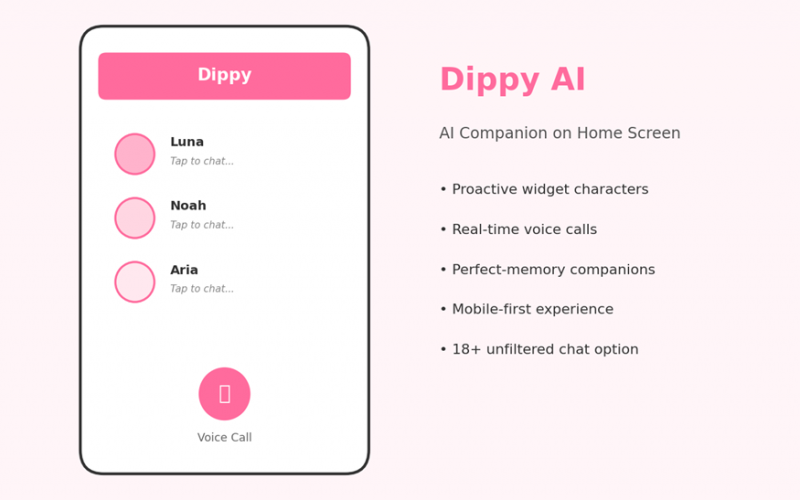 Dippy

Luna
Tap to chat...

Noah
Tap to chat...

Aria
Tap to chat...

Voice Call

Dippy AI

AI Companion on Home Screen

• Proactive widget characters

• Real-time voice calls

• Perfect-memory companions

• Mobile-first experience

• 18+ unfiltered chat option